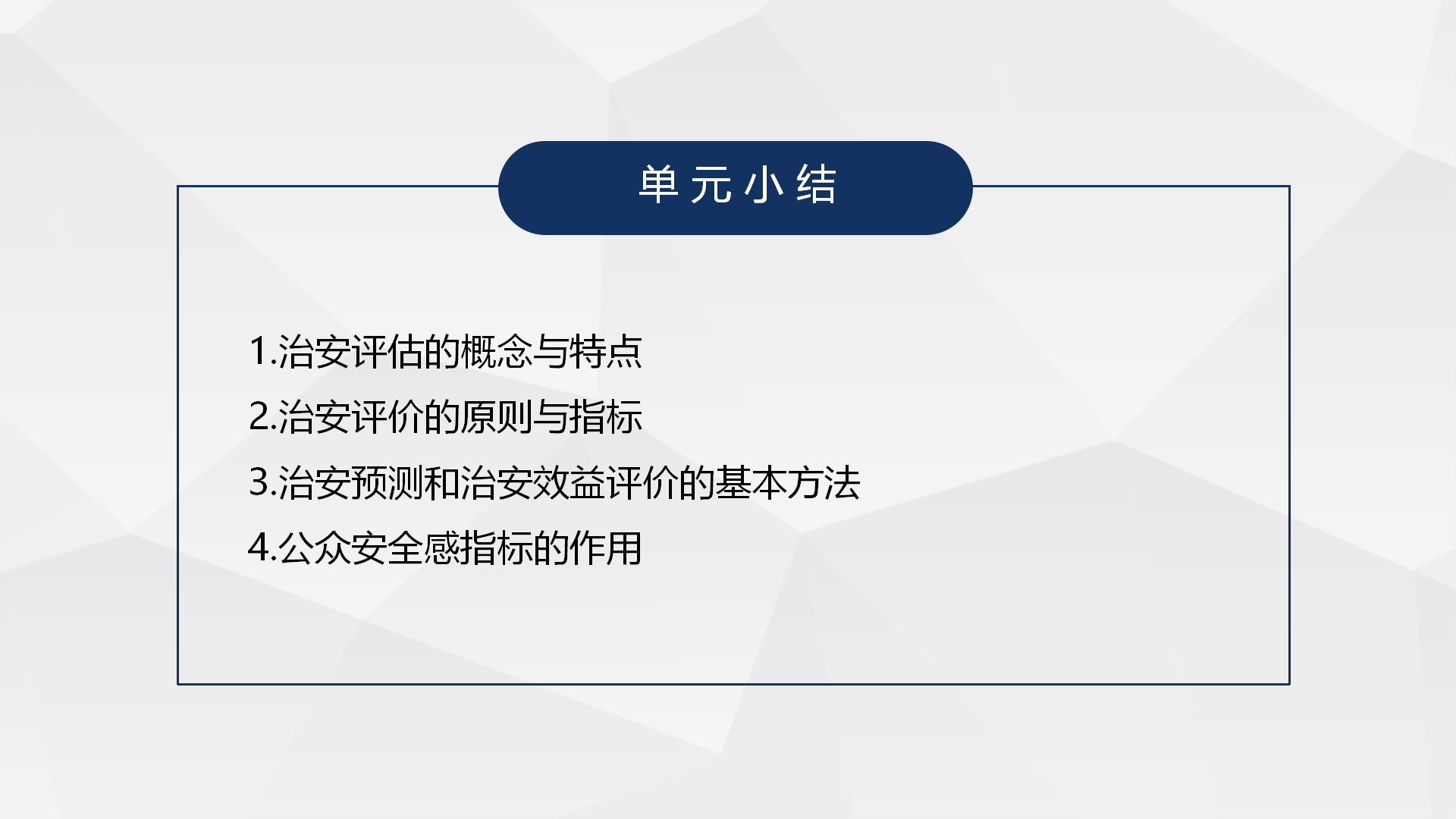 单元小结

1.治安评估的概念与特点

2.治安评价的原则与指标

3.治安预测和治安效益评价的基本方法

4.公众安全感指标的作用